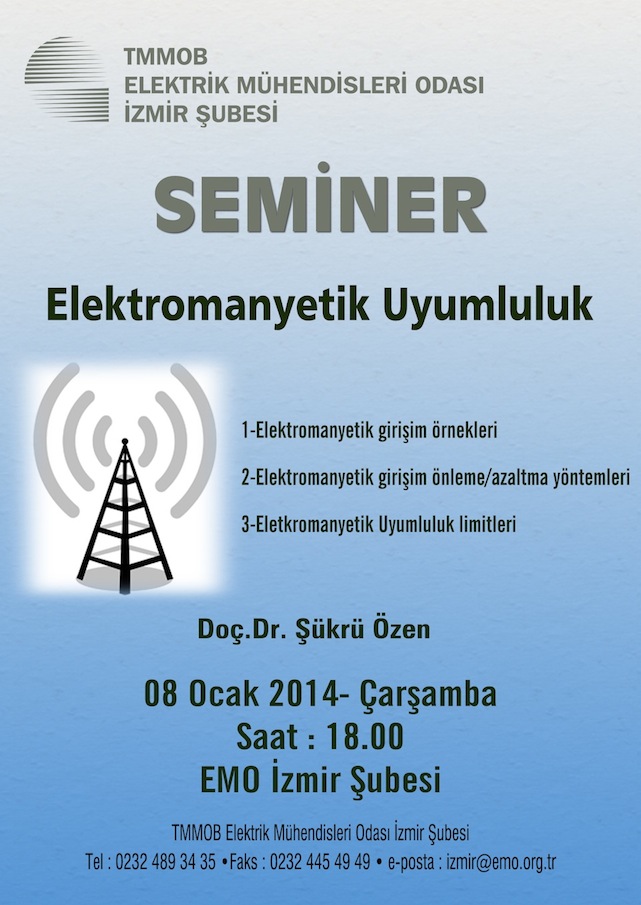 TMMOB
ELEKTRİK MÜHENDİSLERİ ODASI
İZMİR ŞUBESİ

SEMİNER

Elektromanyetik Uyumluluk

1-Elektromanyetik girişim örnekleri

2-Elektromanyetik girişim önleme/azaltma yöntemleri

3-Eletkromanyetik Uyumluluk limitleri

Doç.Dr. Şükrü Özen

08 Ocak 2014- Çarşamba
Saat : 18.00
EMO İzmir Şubesi

TMMOB Elektrik Mühendisleri Odası İzmir Şubesi
Tel : 0232 489 34 35 •Faks : 0232 445 49 49 • e-posta : izmir@emo.org.tr